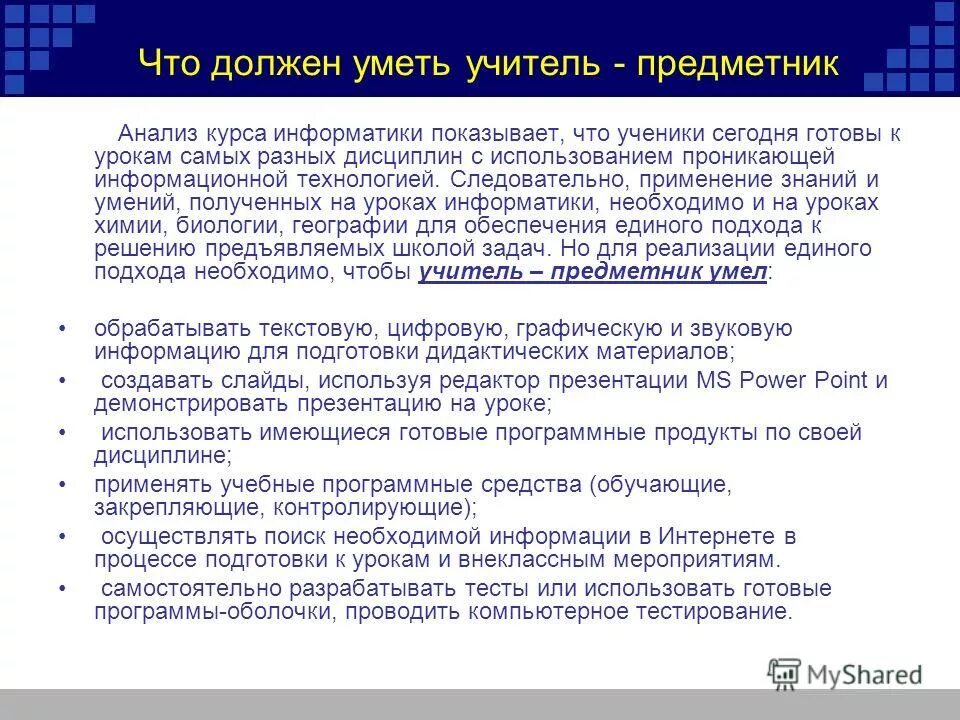 Что должен уметь учитель - предметник

Анализ курса информатики показывает, что ученики сегодня готовы к урокам самых разных дисциплин с использованием проникающей информационной технологией. Следовательно, применение знаний и умений, полученных на уроках информатики, необходимо и на уроках химии, биологии, географии для обеспечения единого подхода к решению предъявляемых школой задач. Но для реализации единого подхода необходимо, чтобы учитель – предметник умел:

• обрабатывать текстовую, цифровую, графическую и звуковую информацию для подготовки дидактических материалов;
• создавать слайды, используя редактор презентации MS Power Point и демонстрировать презентацию на уроке;
• использовать имеющиеся готовые программные продукты по своей дисциплине;
• применять учебные программные средства (обучающие, закрепляющие, контролирующие);
• осуществлять поиск необходимой информации в Интернете в процессе подготовки к урокам и внеклассным мероприятиям.
• самостоятельно разрабатывать тесты или использовать готовые программы-оболочки, проводить компьютерное тестирование.

MyShared